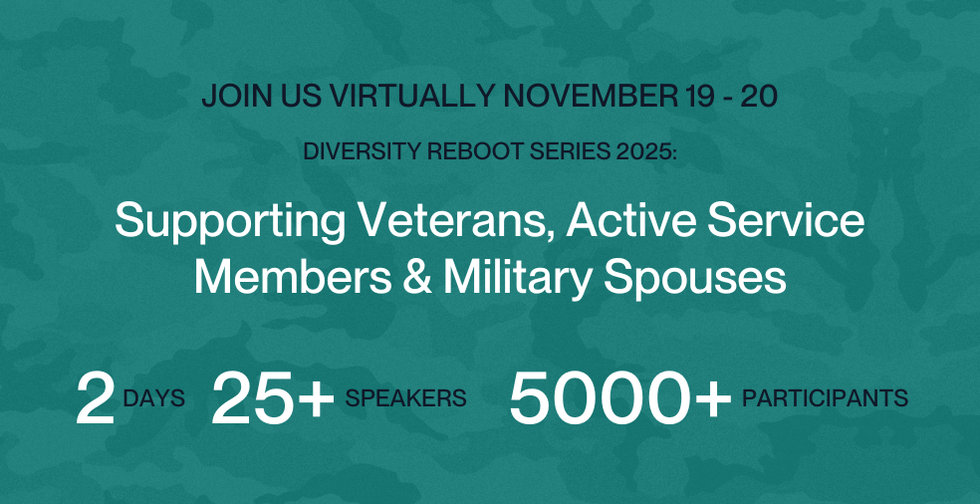 JOIN US VIRTUALLY NOVEMBER 19 - 20

DIVERSITY REBOOT SERIES 2025:

Supporting Veterans, Active Service Members & Military Spouses

2 DAYS 25+ SPEAKERS 5000+ PARTICIPANTS